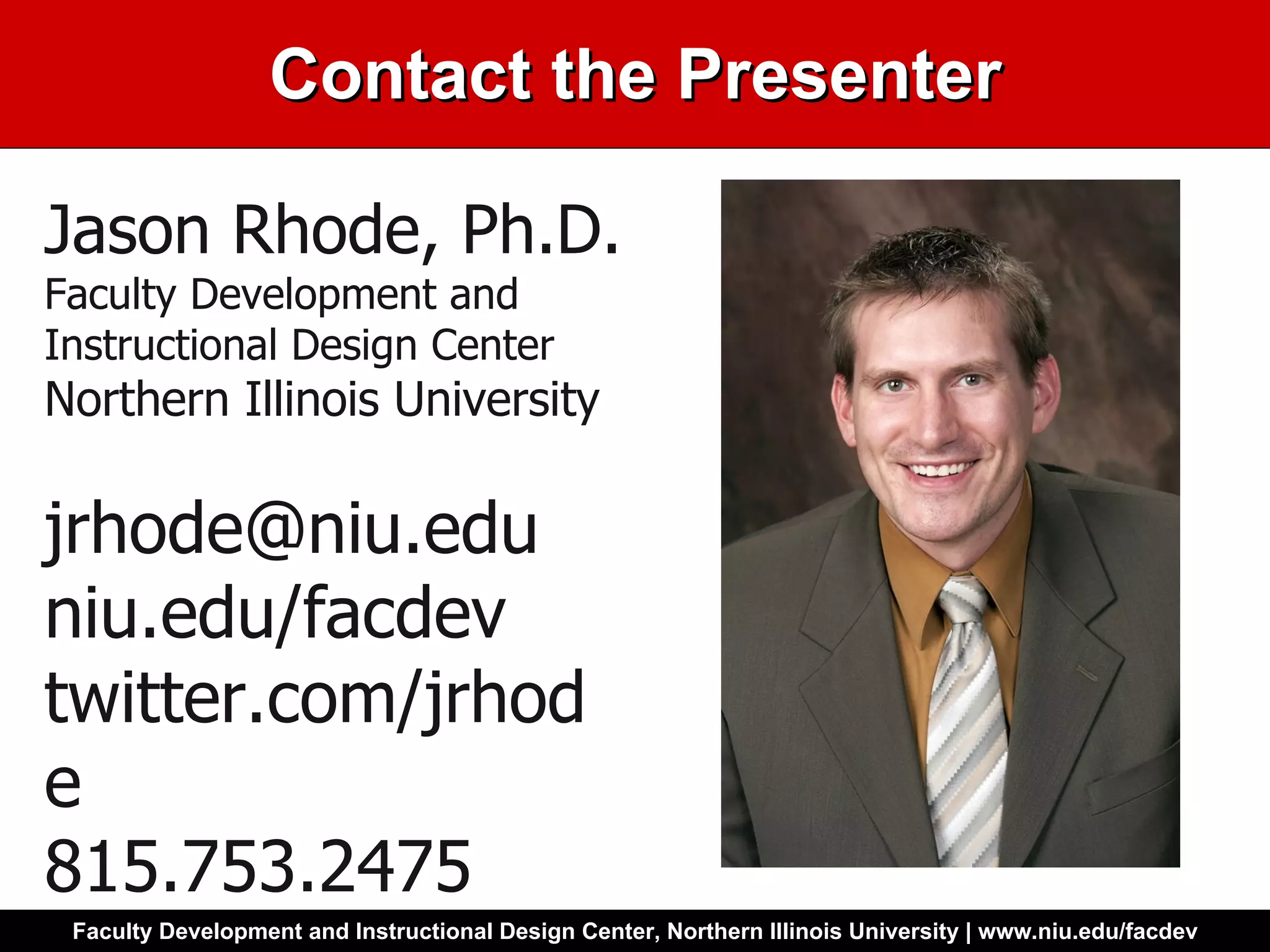 Contact the Presenter

Jason Rhode, Ph.D.
Faculty Development and Instructional Design Center
Northern Illinois University

jrhode@niu.edu
niu.edu/facdev
twitter.com/jrhode
815.753.2475

Faculty Development and Instructional Design Center, Northern Illinois University | www.niu.edu/facdev